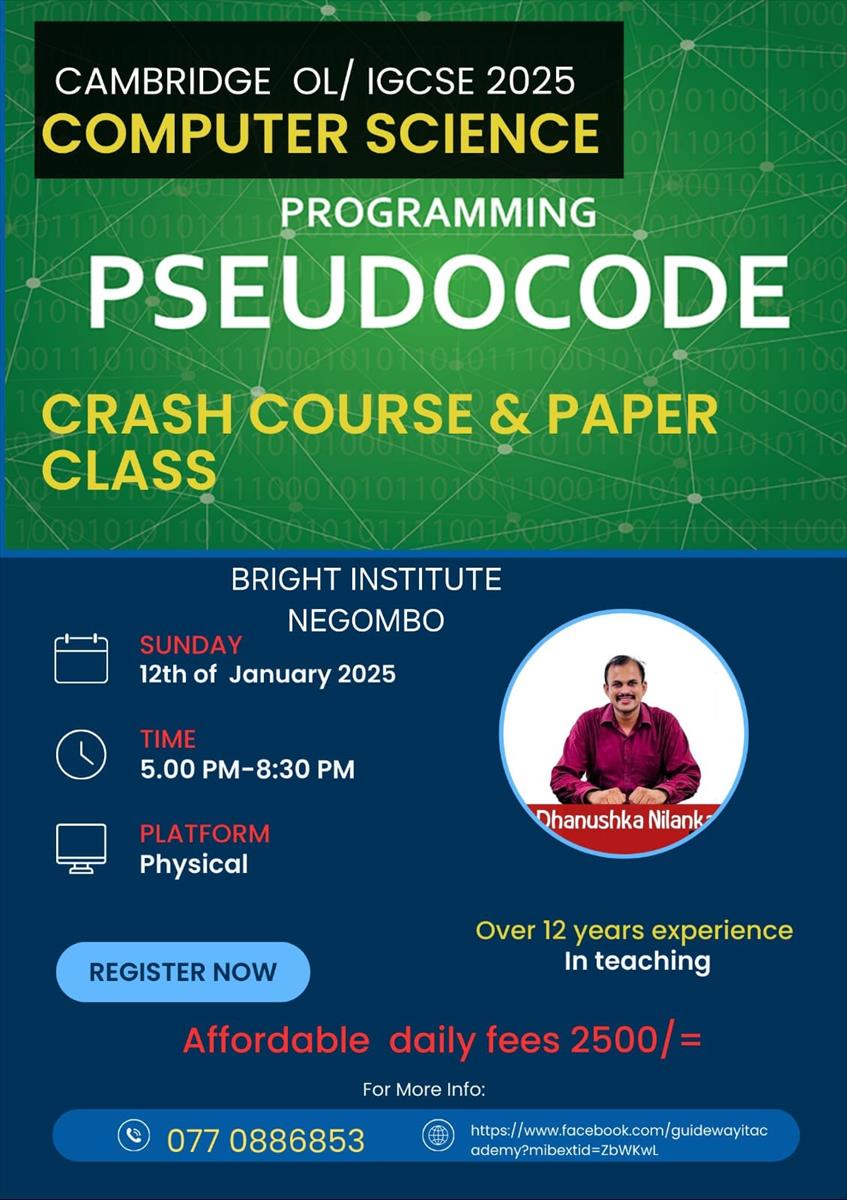 CAMBRIDGE OL/ IGCSE 2025
COMPUTER SCIENCE

PROGRAMMING
PSEUDOCODE

CRASH COURSE & PAPER CLASS

BRIGHT INSTITUTE
NEGOMBO

SUNDAY
12th of January 2025

TIME
5.00 PM-8:30 PM

PLATFORM
Physical

Dhanushka Nilanka

Over 12 years experience
In teaching

REGISTER NOW

Affordable daily fees 2500/=

For More Info:

077 0886853

https://www.facebook.com/guidewayitacademy?mibextid=ZbWKwL